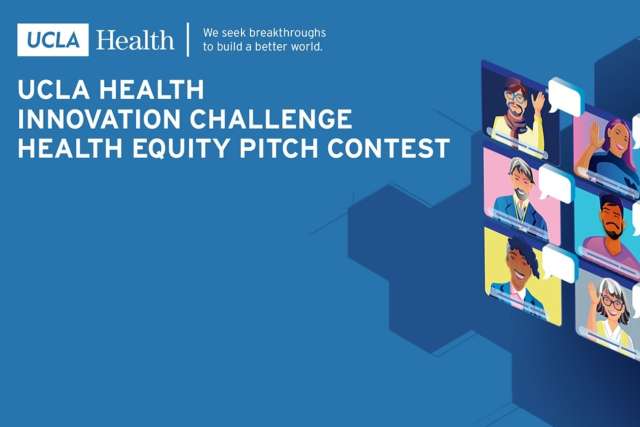 UCLA Health

We seek breakthroughs to build a better world.

UCLA HEALTH
INNOVATION CHALLENGE
HEALTH EQUITY PITCH CONTEST